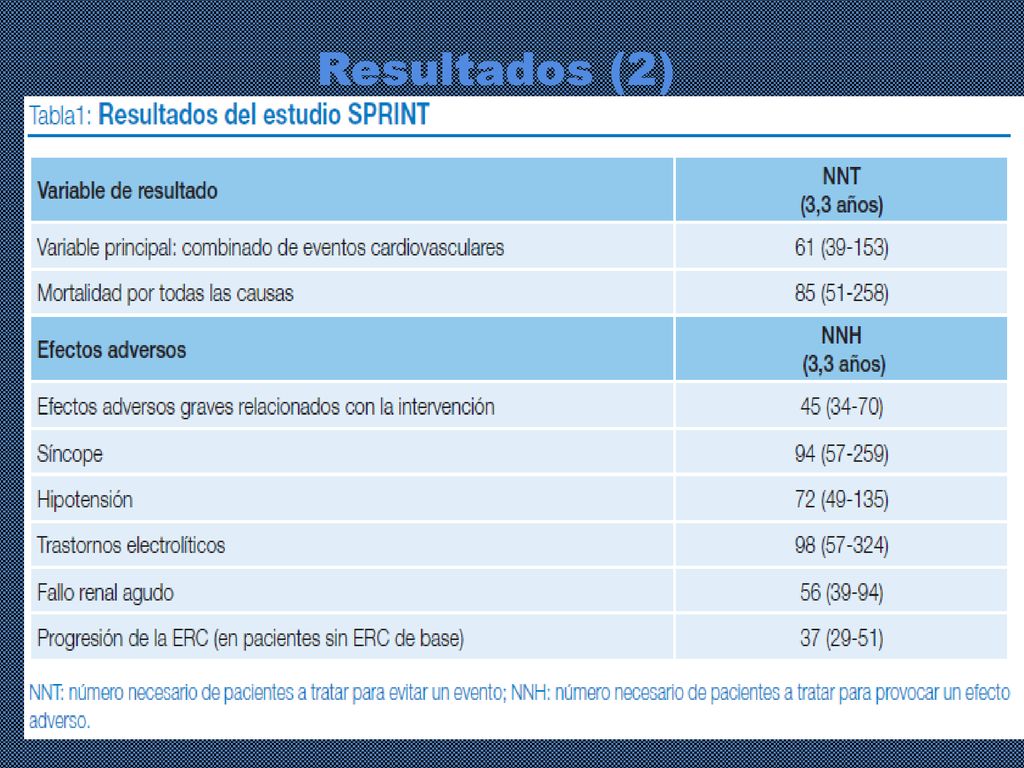 Resultados (2)

Tabla1: Resultados del estudio SPRINT

| Variable de resultado | NNT (3,3 años) |
|---|---|
| Variable principal: combinado de eventos cardiovasculares | 61 (39-153) |
| Mortalidad por todas las causas | 85 (51-258) |
| Efectos adversos | NNH (3,3 años) |
| Efectos adversos graves relacionados con la intervención | 45 (34-70) |
| Síncope | 94 (57-259) |
| Hipotensión | 72 (49-135) |
| Trastornos electrolíticos | 98 (57-324) |
| Fallo renal agudo | 56 (39-94) |
| Progresión de la ERC (en pacientes sin ERC de base) | 37 (29-51) |

NNT: número necesario de pacientes a tratar para evitar un evento; NNH: número necesario de pacientes a tratar para provocar un efecto adverso.